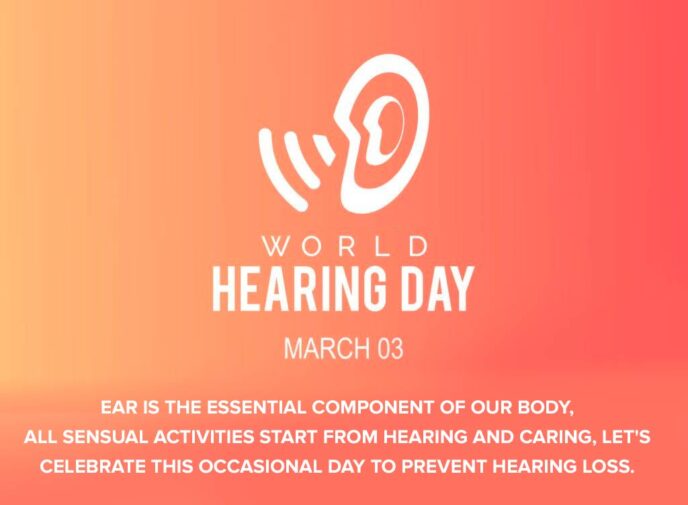 WORLD
HEARING DAY

MARCH 03

EAR IS THE ESSENTIAL COMPONENT OF OUR BODY, ALL SENSUAL ACTIVITIES START FROM HEARING AND CARING, LET'S CELEBRATE THIS OCCASIONAL DAY TO PREVENT HEARING LOSS.